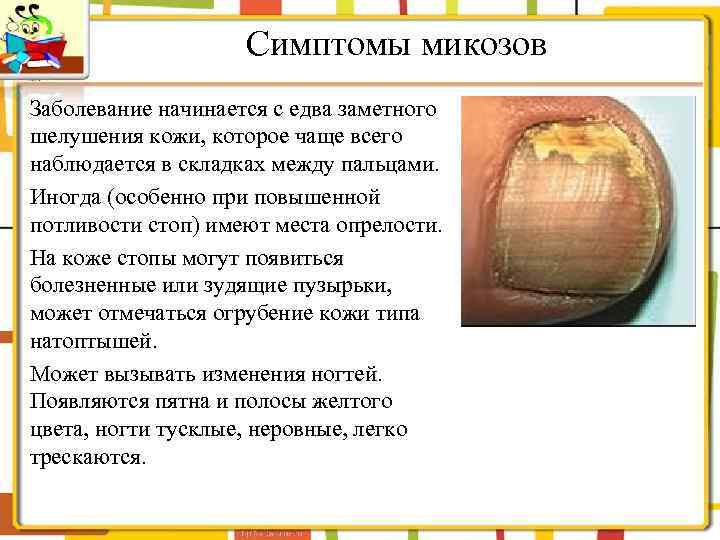 Симптомы микозов

Заболевание начинается с едва заметного шелушения кожи, которое чаще всего наблюдается в складках между пальцами.

Иногда (особенно при повышенной потливости стоп) имеют места опрелости.

На коже стопы могут появиться болезненные или зудящие пузырьки, может отмечаться огрубение кожи типа натоптышей.

Может вызывать изменения ногтей. Появляются пятна и полосы желтого цвета, ногти тусклые, неровные, легко трескаются.